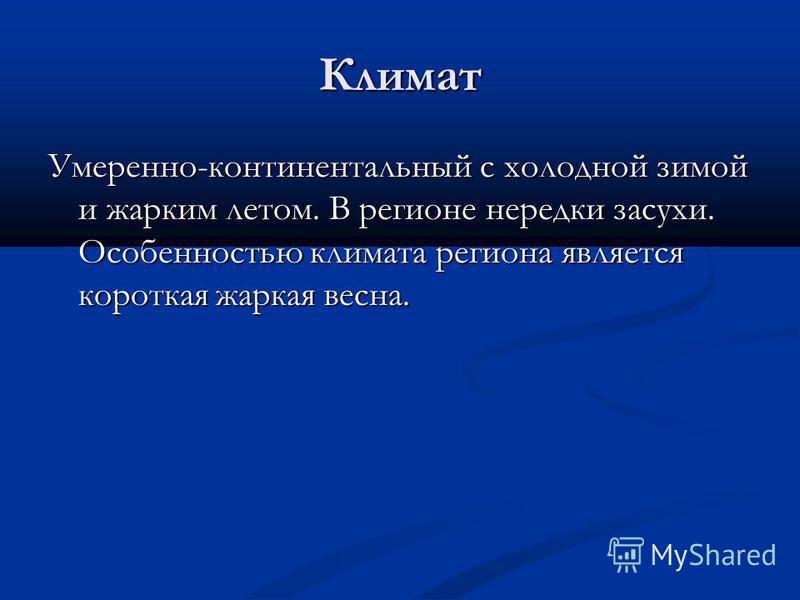 Климат

Умеренно-континентальный с холодной зимой и жарким летом. В регионе нередки засухи. Особенностью климата региона является короткая жаркая весна.

MyShared